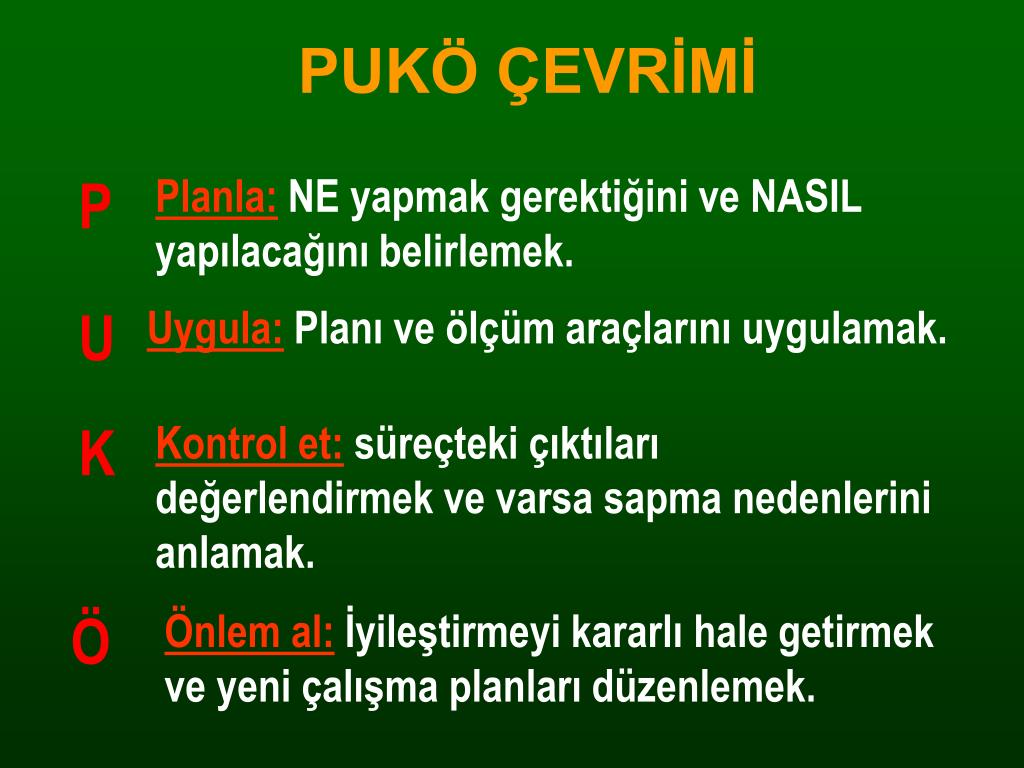 PUKÖ ÇEVRİMİ

P Planla: NE yapmak gerektiğini ve NASIL yapılacağını belirlemek.

U Uygula: Planı ve ölçüm araçlarını uygulamak.

K Kontrol et: süreçteki çıktıları değerlendirmek ve varsa sapma nedenlerini anlamak.

Ö Önlem al: İyileştirmeyi kararlı hale getirmek ve yeni çalışma planları düzenlemek.